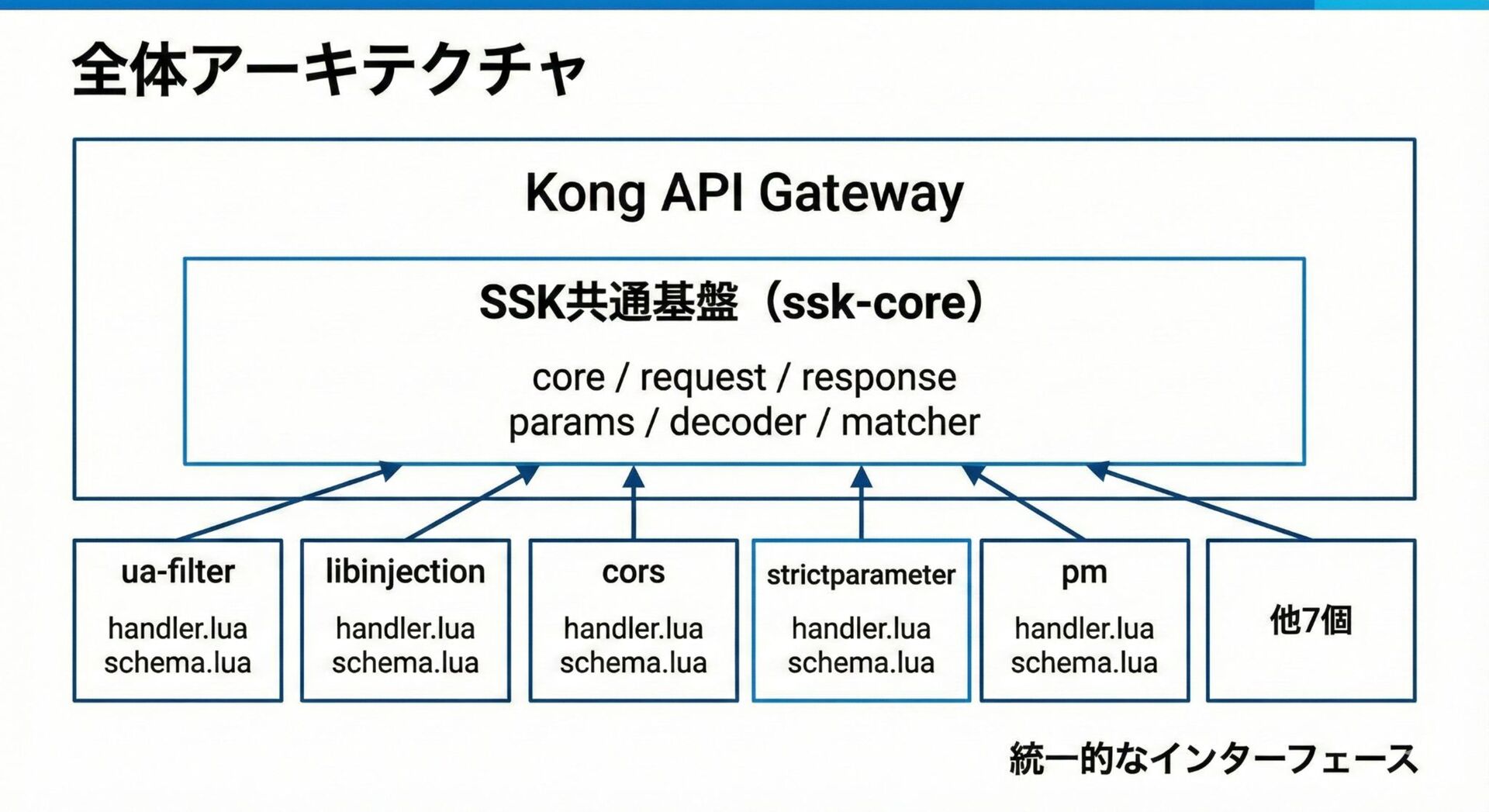 全体アーキテクチャ

Kong API Gateway

SSK共通基盤（ssk-core）

core / request / response
params / decoder / matcher

ua-filter
handler.lua
schema.lua

libinjection
handler.lua
schema.lua

cors
handler.lua
schema.lua

strictparameter
handler.lua
schema.lua

pm
handler.lua
schema.lua

他7個

統一的なインターフェース